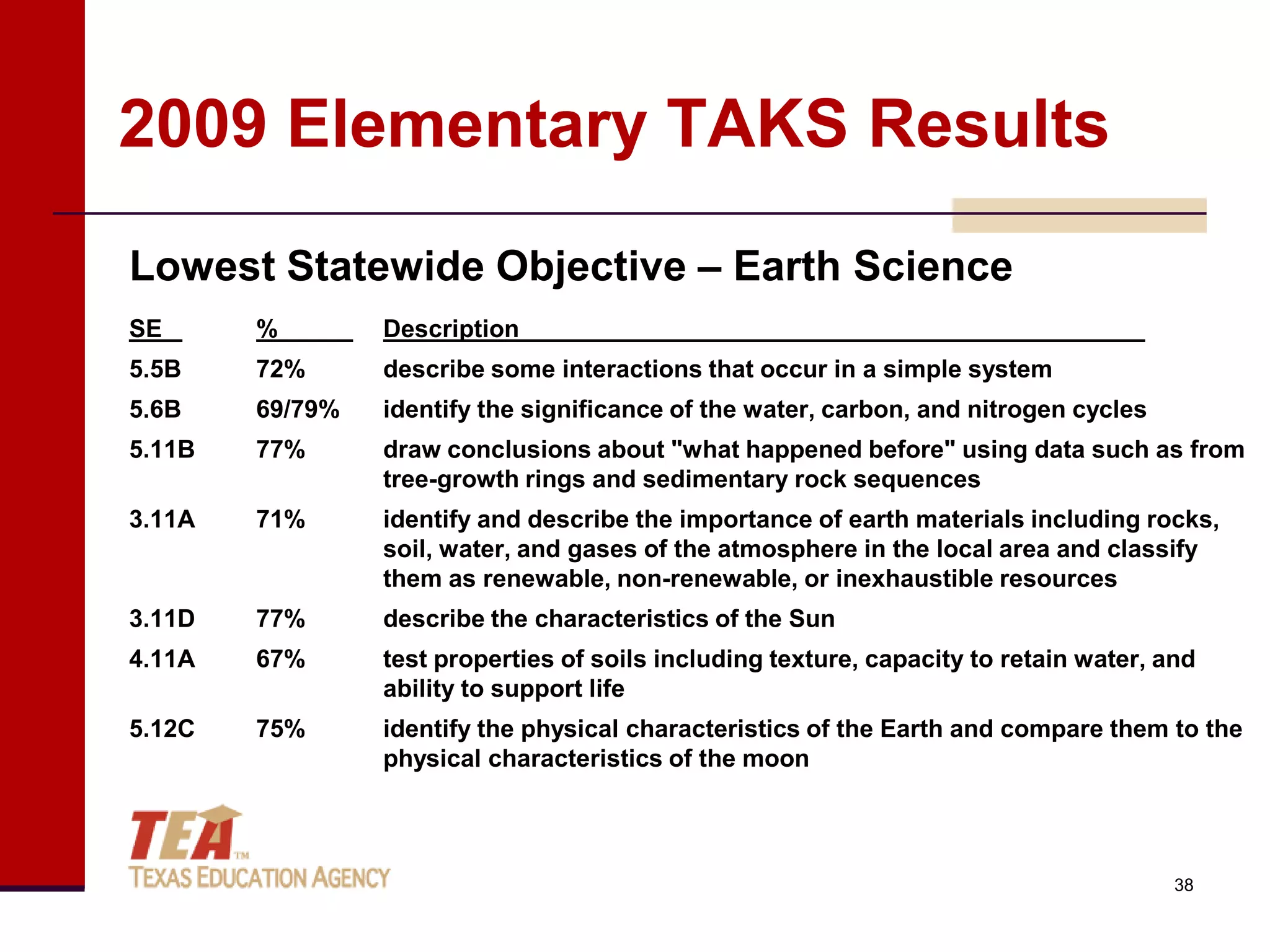 2009 Elementary TAKS Results

Lowest Statewide Objective – Earth Science

| SE | % | Description |
|---|---|---|
| 5.5B | 72% | describe some interactions that occur in a simple system |
| 5.6B | 69/79% | identify the significance of the water, carbon, and nitrogen cycles |
| 5.11B | 77% | draw conclusions about "what happened before" using data such as from tree-growth rings and sedimentary rock sequences |
| 3.11A | 71% | identify and describe the importance of earth materials including rocks, soil, water, and gases of the atmosphere in the local area and classify them as renewable, non-renewable, or inexhaustible resources |
| 3.11D | 77% | describe the characteristics of the Sun |
| 4.11A | 67% | test properties of soils including texture, capacity to retain water, and ability to support life |
| 5.12C | 75% | identify the physical characteristics of the Earth and compare them to the physical characteristics of the moon |

TEA™
TEXAS EDUCATION AGENCY

38